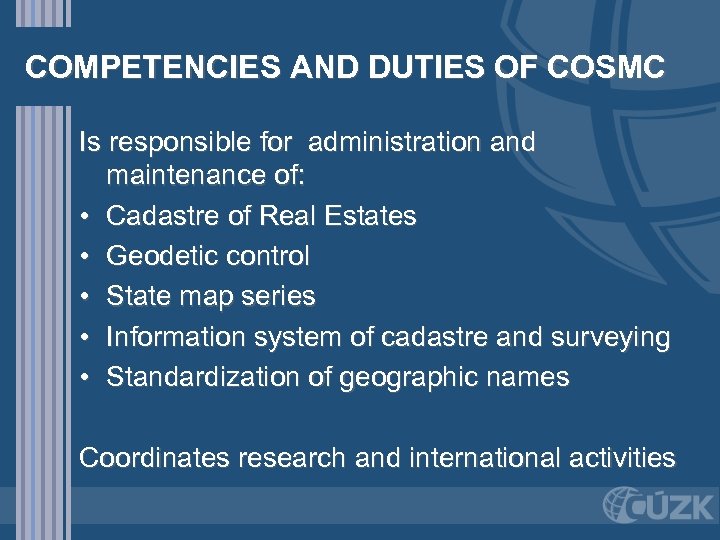 COMPETENCIES AND DUTIES OF COSMC

Is responsible for administration and maintenance of:

• Cadastre of Real Estates
• Geodetic control
• State map series
• Information system of cadastre and surveying
• Standardization of geographic names

Coordinates research and international activities

ČÚZK